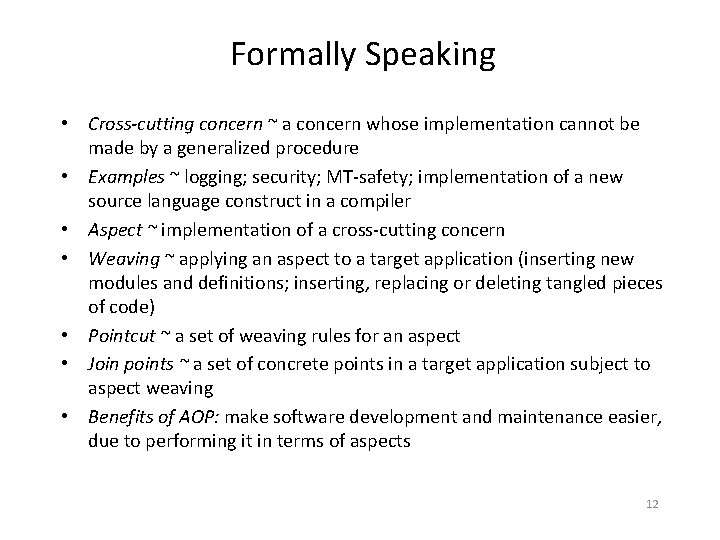 Formally Speaking

• Cross-cutting concern ~ a concern whose implementation cannot be made by a generalized procedure
• Examples ~ logging; security; MT-safety; implementation of a new source language construct in a compiler
• Aspect ~ implementation of a cross-cutting concern
• Weaving ~ applying an aspect to a target application (inserting new modules and definitions; inserting, replacing or deleting tangled pieces of code)
• Pointcut ~ a set of weaving rules for an aspect
• Join points ~ a set of concrete points in a target application subject to aspect weaving
• Benefits of AOP: make software development and maintenance easier, due to performing it in terms of aspects

12